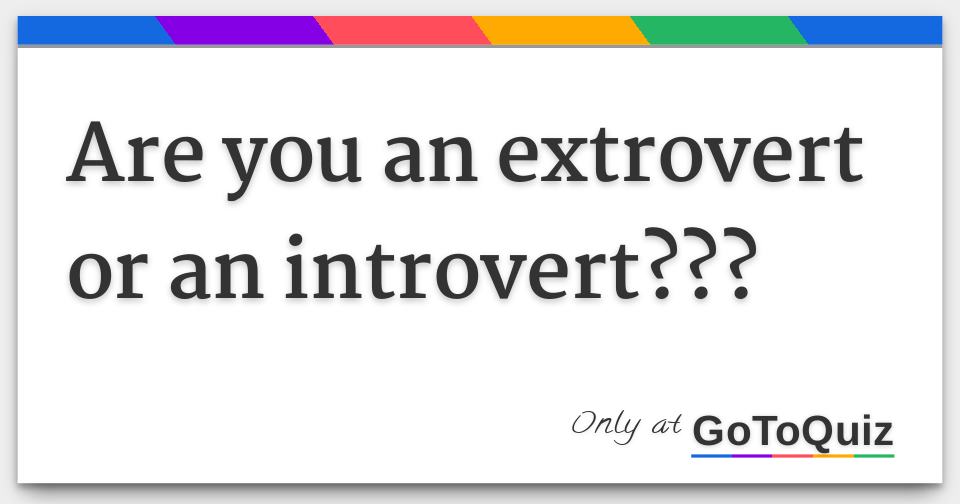 Are you an extrovert or an introvert???

Only at GoToQuiz